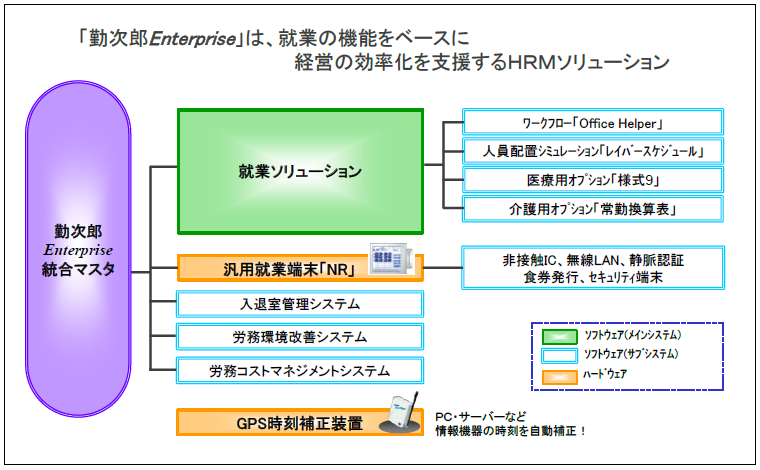 「勤次郎Enterprise」は、就業の機能をベースに
経営の効率化を支援するHRMソリューション

勤次郎
Enterprise
統合マスタ

就業ソリューション

ワークフロー「Office Helper」
人員配置シミュレーション「レイバースケジュール」
医療用オプション「様式9」
介護用オプション「常勤換算表」

汎用就業端末「NR」

非接触IC、無線LAN、静脈認証
食券発行、セキュリティ端末

入退室管理システム
労務環境改善システム
労務コストマネジメントシステム

ソフトウェア(メインシステム)
ソフトウェア(サブシステム)
ハードウェア

GPS時刻補正装置

PC・サーバーなど
情報機器の時刻を自動補正！